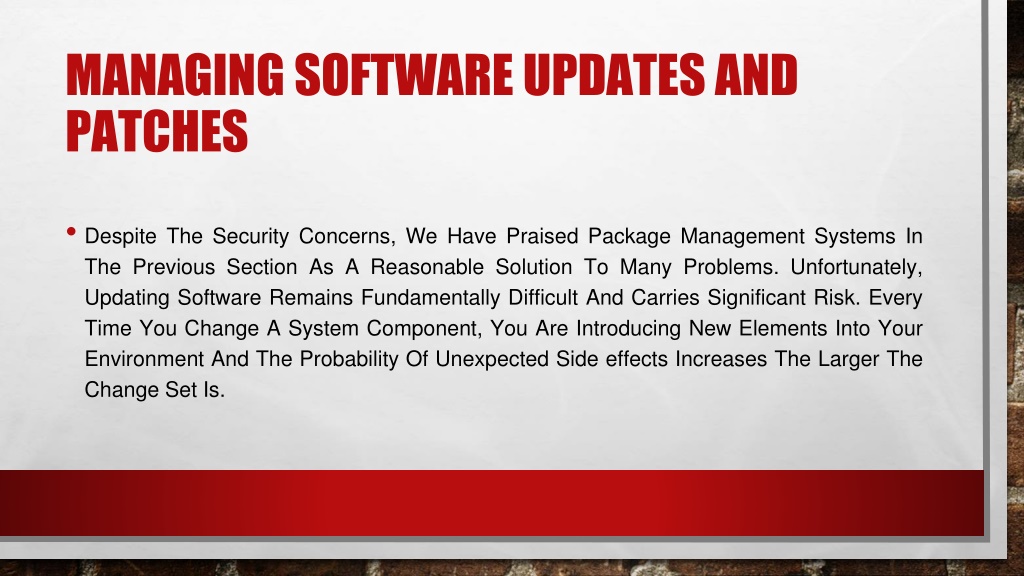 MANAGING SOFTWARE UPDATES AND PATCHES

• Despite The Security Concerns, We Have Praised Package Management Systems In The Previous Section As A Reasonable Solution To Many Problems. Unfortunately, Updating Software Remains Fundamentally Difficult And Carries Significant Risk. Every Time You Change A System Component, You Are Introducing New Elements Into Your Environment And The Probability Of Unexpected Side effects Increases The Larger The Change Set Is.